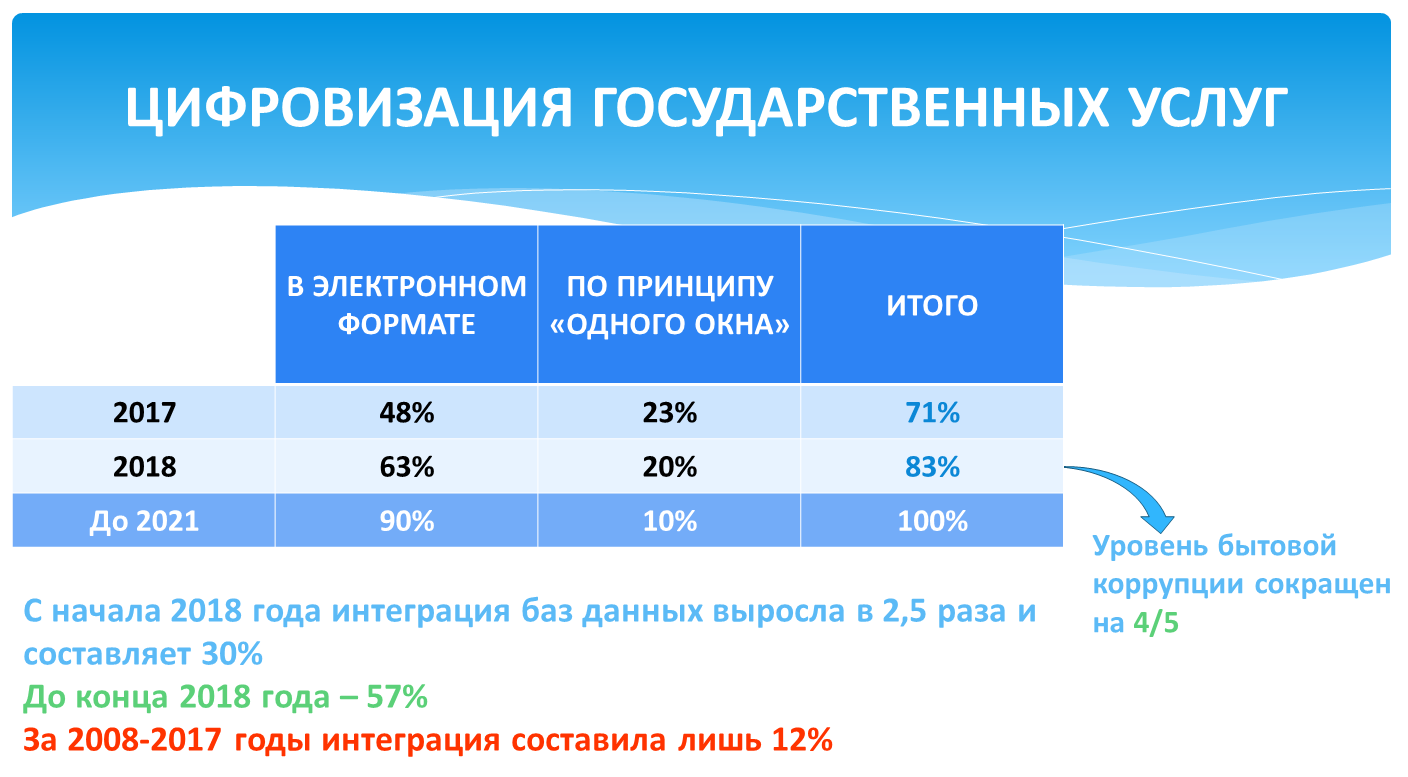 ЦИФРОВИЗАЦИЯ ГОСУДАРСТВЕННЫХ УСЛУГ

| | В ЭЛЕКТРОННОМ ФОРМАТЕ | ПО ПРИНЦИПУ «ОДНОГО ОКНА» | ИТОГО |
|---|---|---|---|
| 2017 | 48% | 23% | 71% |
| 2018 | 63% | 20% | 83% |
| До 2021 | 90% | 10% | 100% |

Уровень бытовой коррупции сокращен на 4/5

С начала 2018 года интеграция баз данных выросла в 2,5 раза и составляет 30%
До конца 2018 года – 57%
За 2008-2017 годы интеграция составила лишь 12%